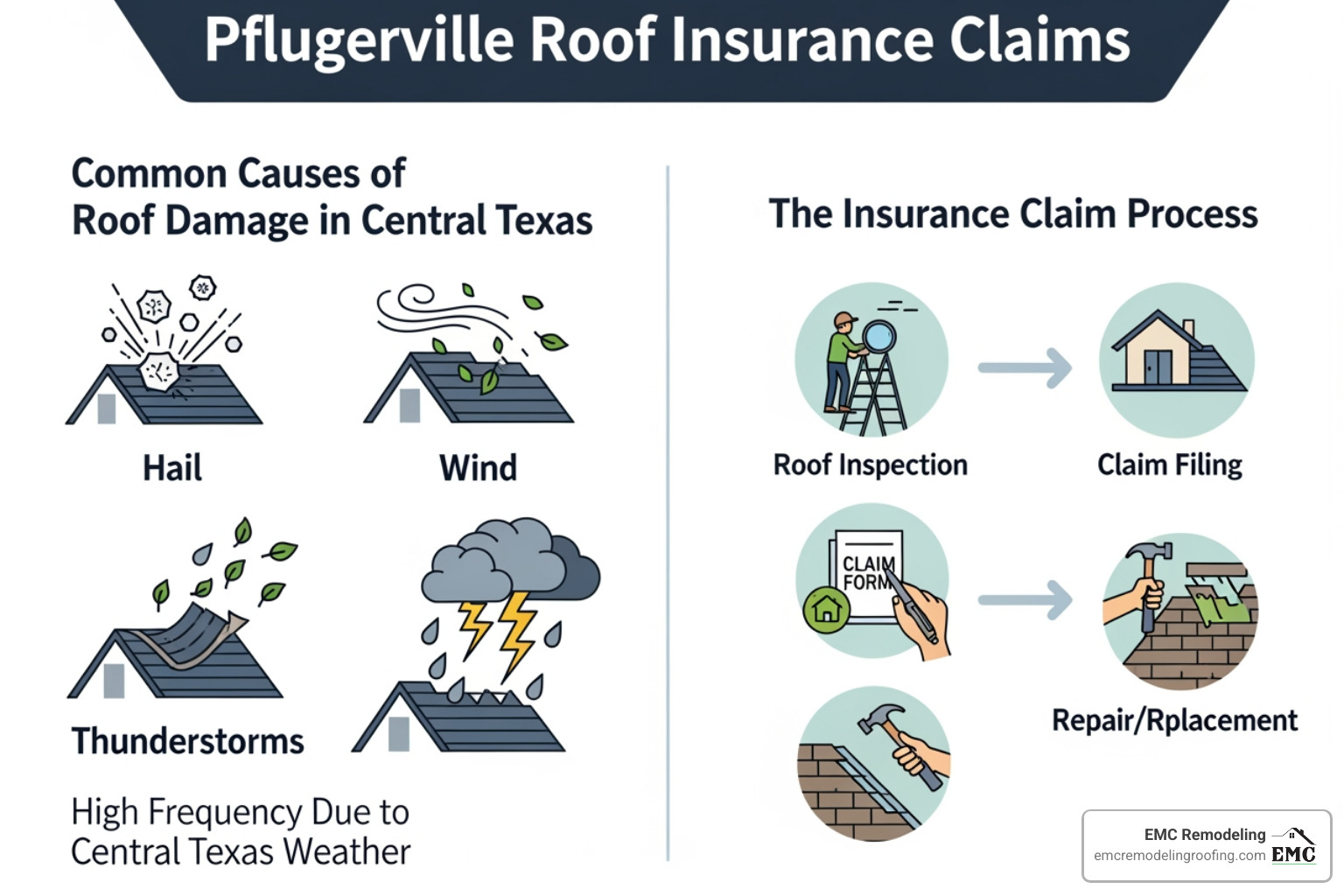 Pflugerville Roof Insurance Claims

Common Causes of Roof Damage in Central Texas

Hail

Wind

Thunderstorms

High Frequency Due to Central Texas Weather

The Insurance Claim Process

Roof Inspection

Claim Filing

CLAIM FORM

Repair/Rplacement

EMC Remodeling
emcremodelingroofing.com EMC